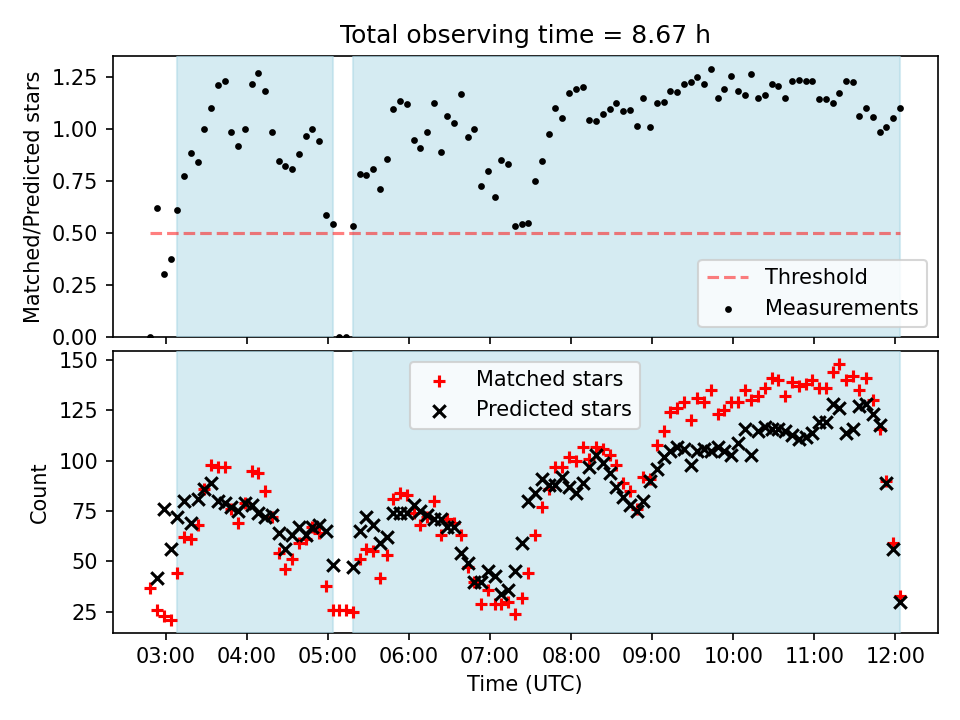 Total observing time = 8.67 h

Matched/Predicted stars

1.25
1.00
0.75
0.50
0.25
0.00

Threshold
Measurements

Count

150
125
100
75
50
25

Matched stars
Predicted stars

03:00 04:00 05:00 06:00 07:00 08:00 09:00 10:00 11:00 12:00

Time (UTC)